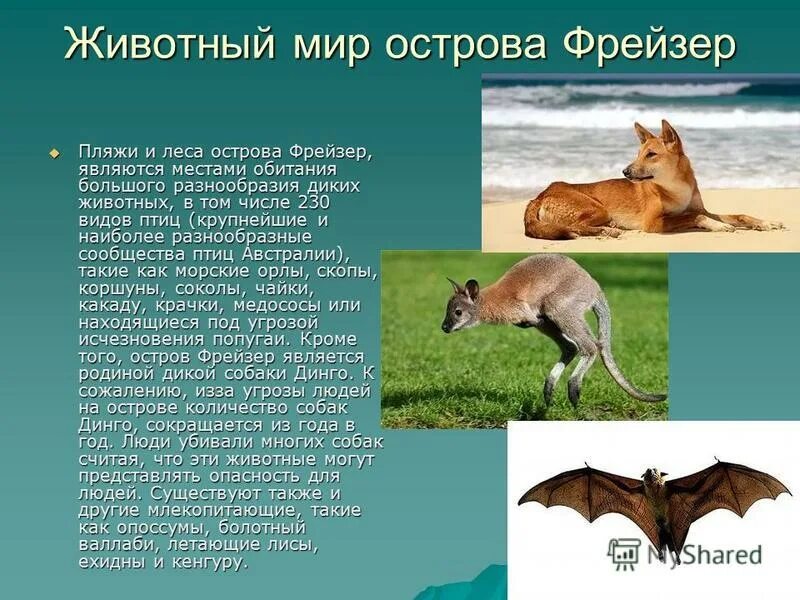 Животный мир острова Фрейзер

Пляжи и леса острова Фрейзер, являются местами обитания большого разнообразия диких животных, в том числе 230 видов птиц (крупнейшие и наиболее разнообразные сообщества птиц Австралии), такие как морские орлы, скопы, коршуны, соколы, чайки, какаду, крачки, медососы или находящиеся под угрозой исчезновения попугаи. Кроме того, остров Фрейзер является родиной дикой собаки Динго. К сожалению, изза угрозы людей на острове количество собак Динго, сокращается из года в год. Люди убивали многих собак считая, что эти животные могут представлять опасность для людей. Существуют также и другие млекопитающие, такие как опоссумы, болотный валлаби, летающие лисы, ехидны и кенгуру.

MyShared